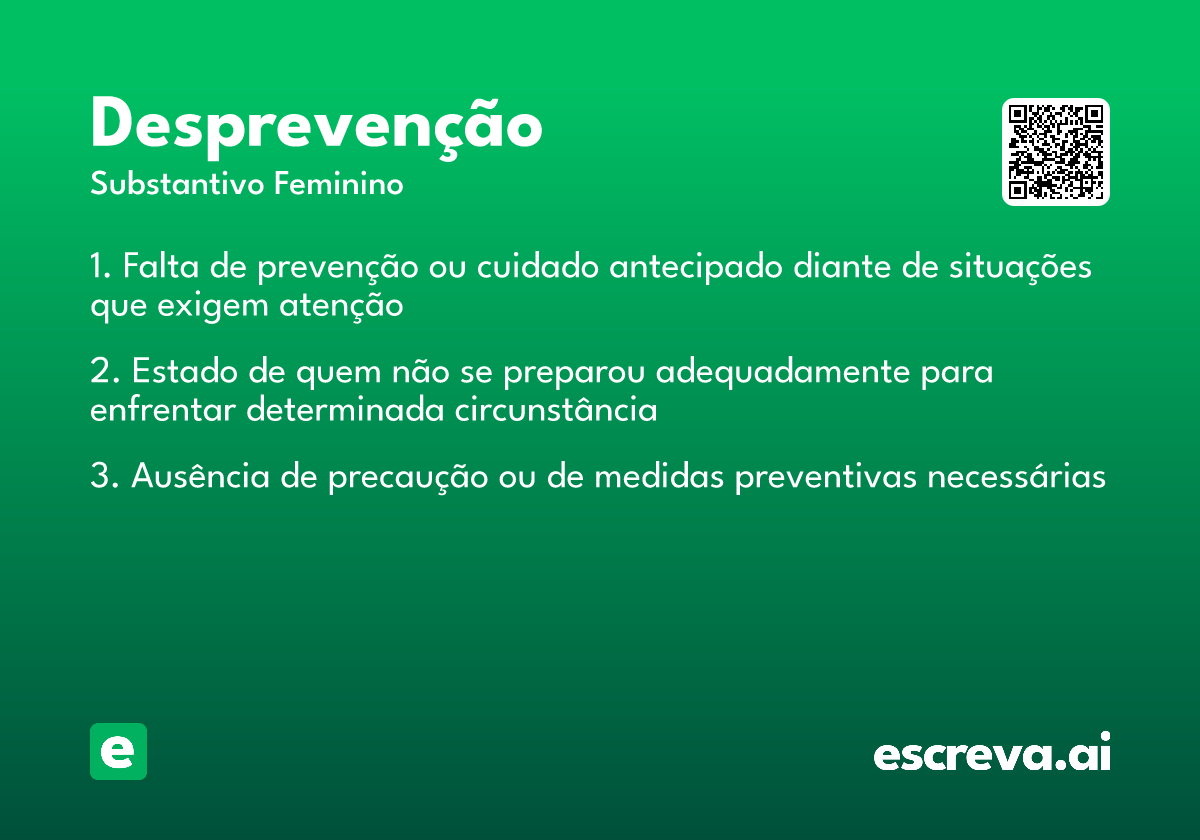 Desprevenção
Substantivo Feminino

1. Falta de prevenção ou cuidado antecipado diante de situações que exigem atenção

2. Estado de quem não se preparou adequadamente para enfrentar determinada circunstância

3. Ausência de precaução ou de medidas preventivas necessárias

e

escreva.ai